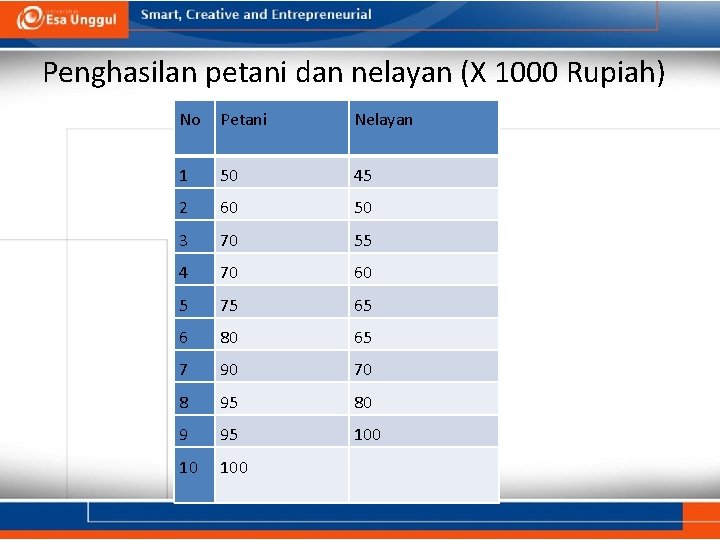 Esa Unggul

Smart, Creative and Entrepreneurial

Penghasilan petani dan nelayan (X 1000 Rupiah)

| No | Petani | Nelayan |
|---|---|---|
| 1 | 50 | 45 |
| 2 | 60 | 50 |
| 3 | 70 | 55 |
| 4 | 70 | 60 |
| 5 | 75 | 65 |
| 6 | 80 | 65 |
| 7 | 90 | 70 |
| 8 | 95 | 80 |
| 9 | 95 | 100 |
| 10 | 100 | |